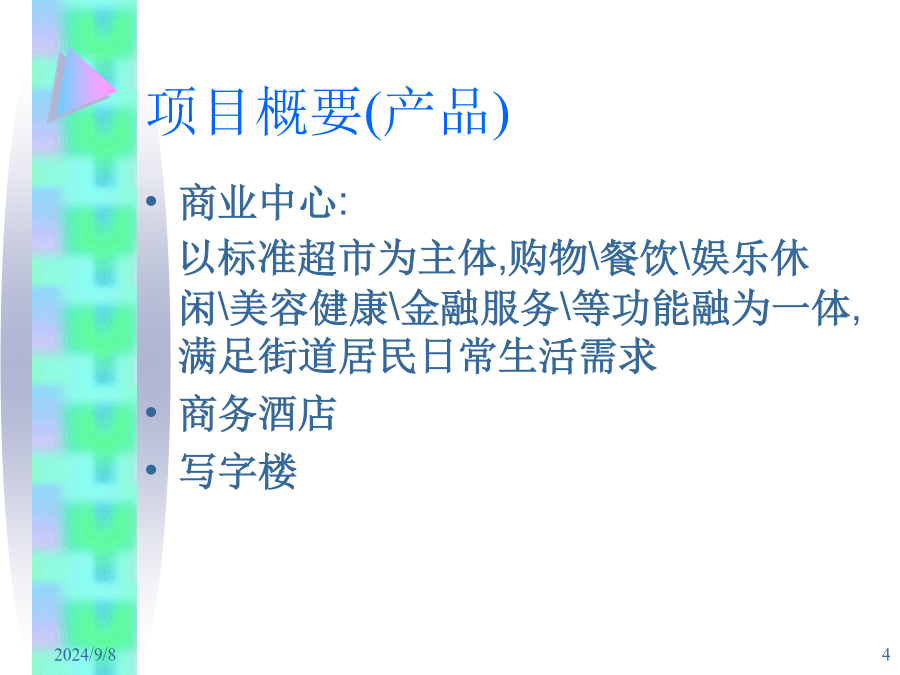 项目概要(产品)

• 商业中心:
以标准超市为主体,购物\餐饮\娱乐休闲\美容健康\金融服务\等功能融为一体,满足街道居民日常生活需求
• 商务酒店
• 写字楼

2024/9/8

4